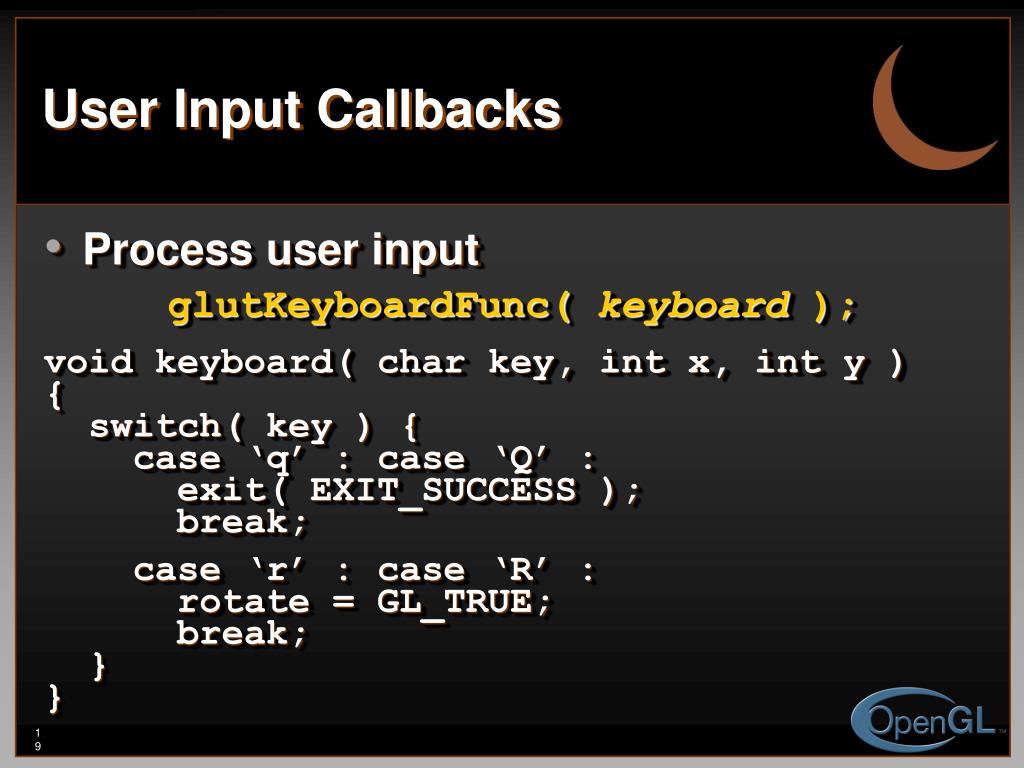 User Input Callbacks

• Process user input

glutKeyboardFunc( keyboard );

void keyboard( char key, int x, int y )
{
switch( key ) {
case ‘q’ : case ‘Q’ :
exit( EXIT_SUCCESS );
break;

case ‘r’ : case ‘R’ :
rotate = GL_TRUE;
break;
}
}

19

OpenGL™